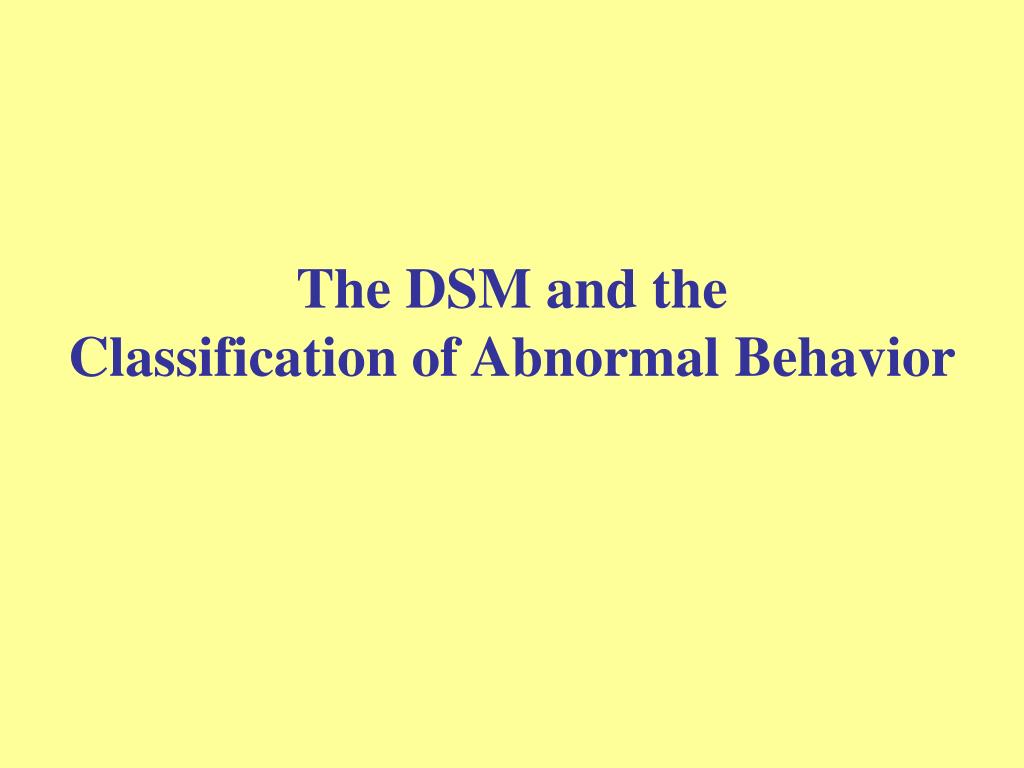 The DSM and the
Classification of Abnormal Behavior